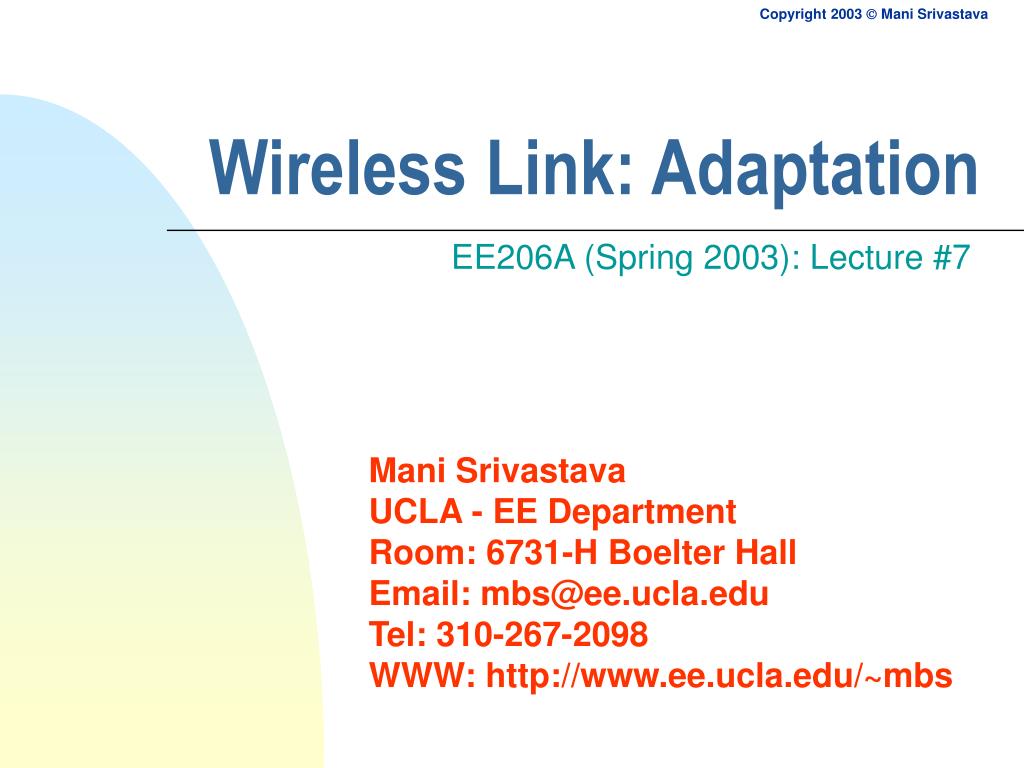 Copyright 2003 © Mani Srivastava

Wireless Link: Adaptation

EE206A (Spring 2003): Lecture #7

Mani Srivastava
UCLA - EE Department
Room: 6731-H Boelter Hall
Email: mbs@ee.ucla.edu
Tel: 310-267-2098
WWW: http://www.ee.ucla.edu/~mbs